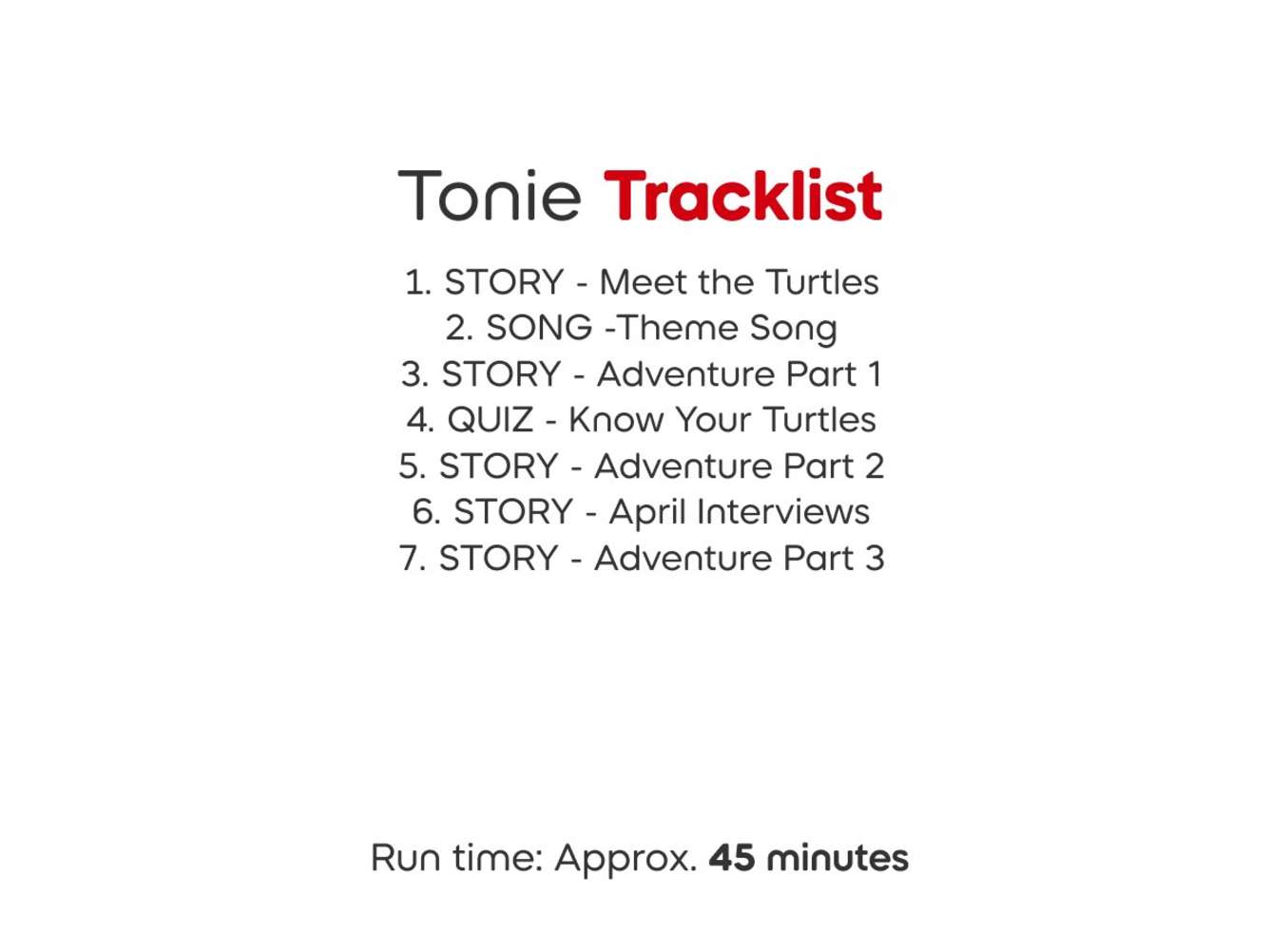 Tonie Tracklist

1. STORY - Meet the Turtles
2. SONG -Theme Song
3. STORY - Adventure Part 1
4. QUIZ - Know Your Turtles
5. STORY - Adventure Part 2
6. STORY - April Interviews
7. STORY - Adventure Part 3

Run time: Approx. 45 minutes